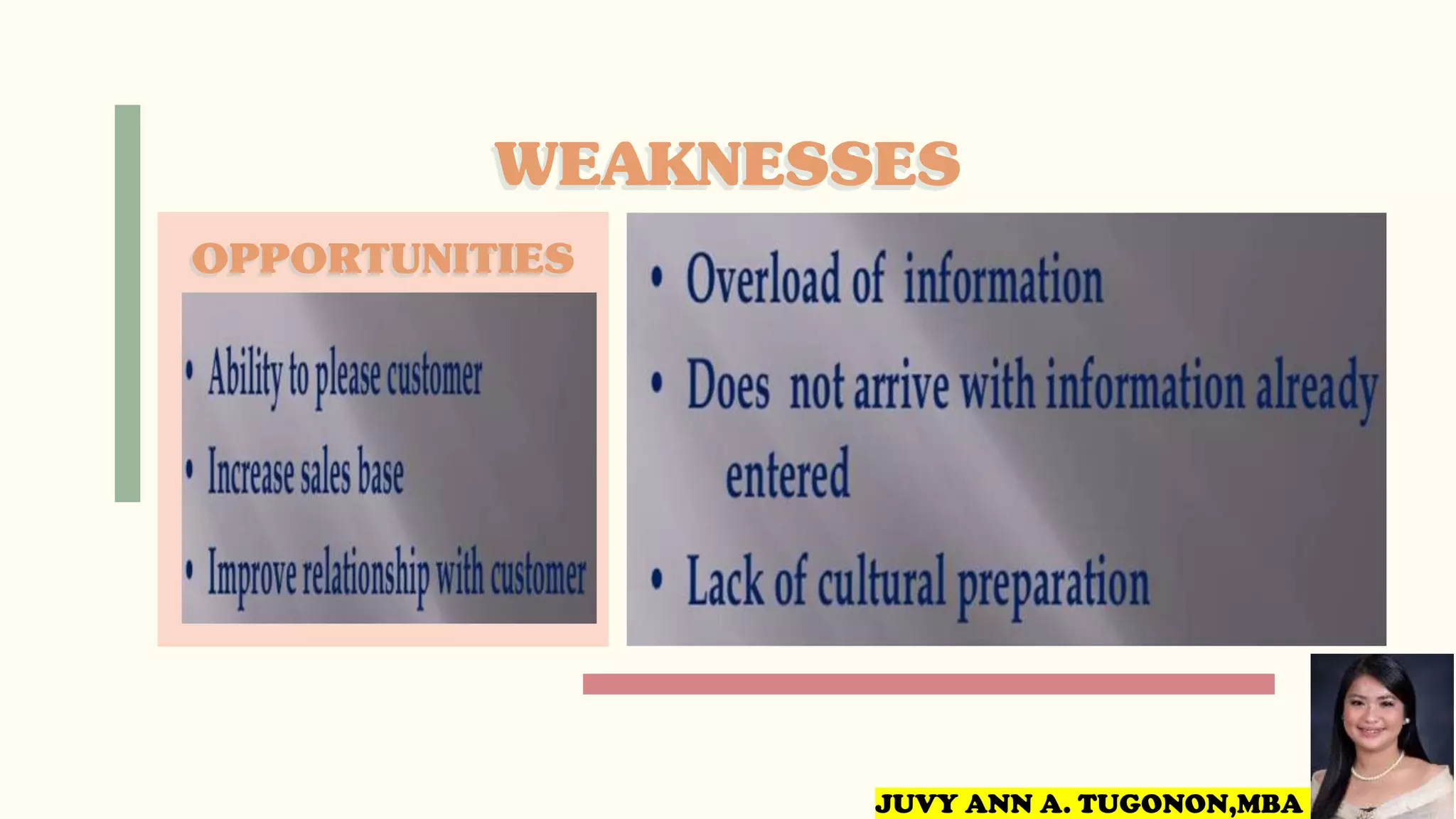 WEAKNESSES

OPPORTUNITIES

• Ability to please customer
• Increase sales base
• Improve relationship with customer

• Overload of information
• Does not arrive with information already entered
• Lack of cultural preparation

JUVY ANN A. TUGONON,MBA